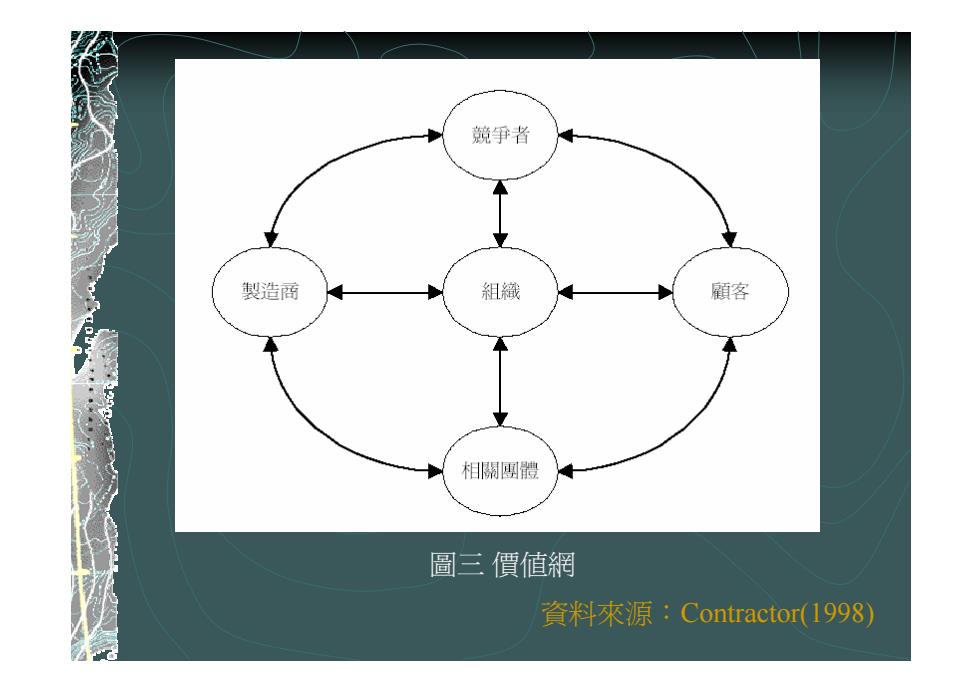 競爭者

製造商

組織

顧客

相關團體

圖三 價值網

資料來源：Contractor(1998)